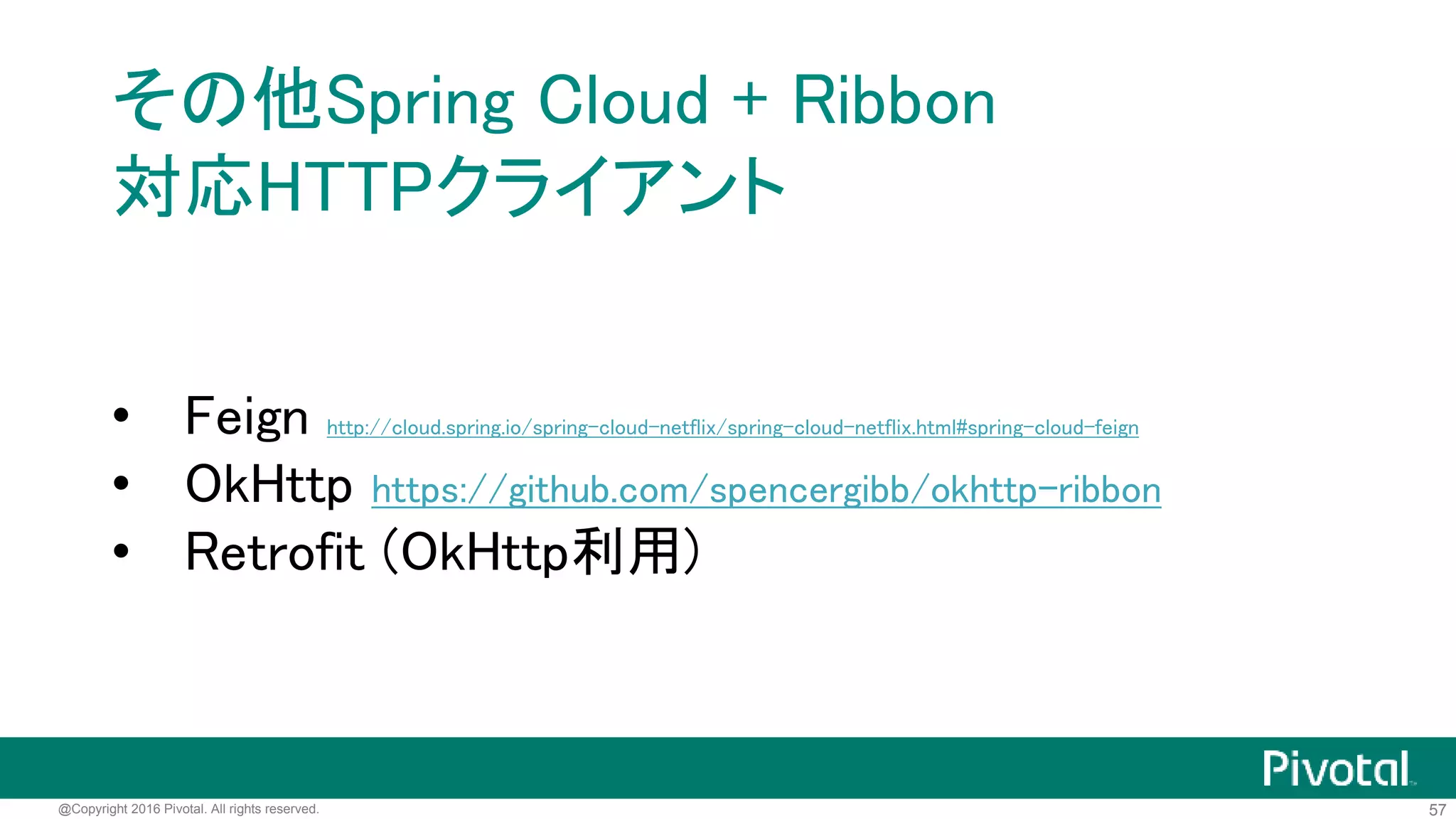 その他Spring Cloud + Ribbon
対応HTTPクライアント

• Feign http://cloud.spring.io/spring-cloud-netflix/spring-cloud-netflix.html#spring-cloud-feign
• OkHttp https://github.com/spencergibb/okhttp-ribbon
• Retrofit (OkHttp利用)

Pivotal

@Copyright 2016 Pivotal. All rights reserved.

57